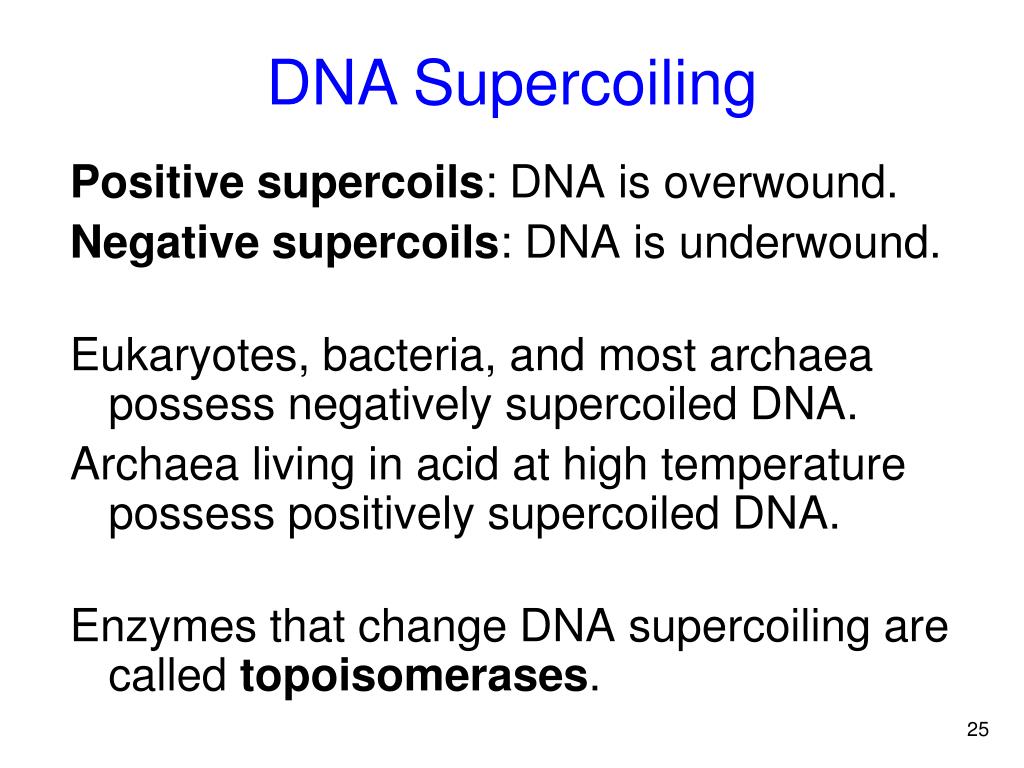 DNA Supercoiling

Positive supercoils: DNA is overwound.
Negative supercoils: DNA is underwound.

Eukaryotes, bacteria, and most archaea possess negatively supercoiled DNA.
Archaea living in acid at high temperature possess positively supercoiled DNA.

Enzymes that change DNA supercoiling are called topoisomerases.

25